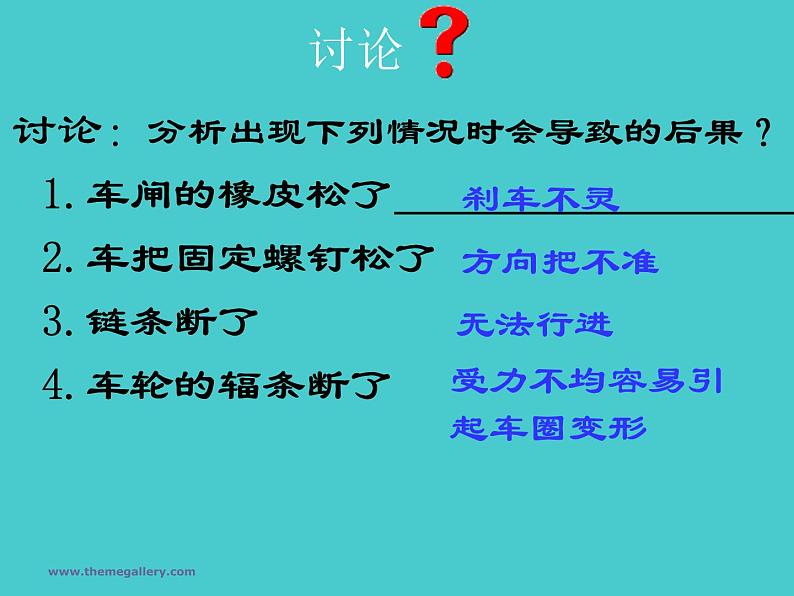 讨论 ?

讨论：分析出现下列情况时会导致的后果？

1. 车闸的橡皮松了 刹车不灵

2. 车把固定螺钉松了 方向把不准

3. 链条断了 无法行进

4. 车轮的辐条断了 受力不均容易引起车圈变形

www.themegallery.com